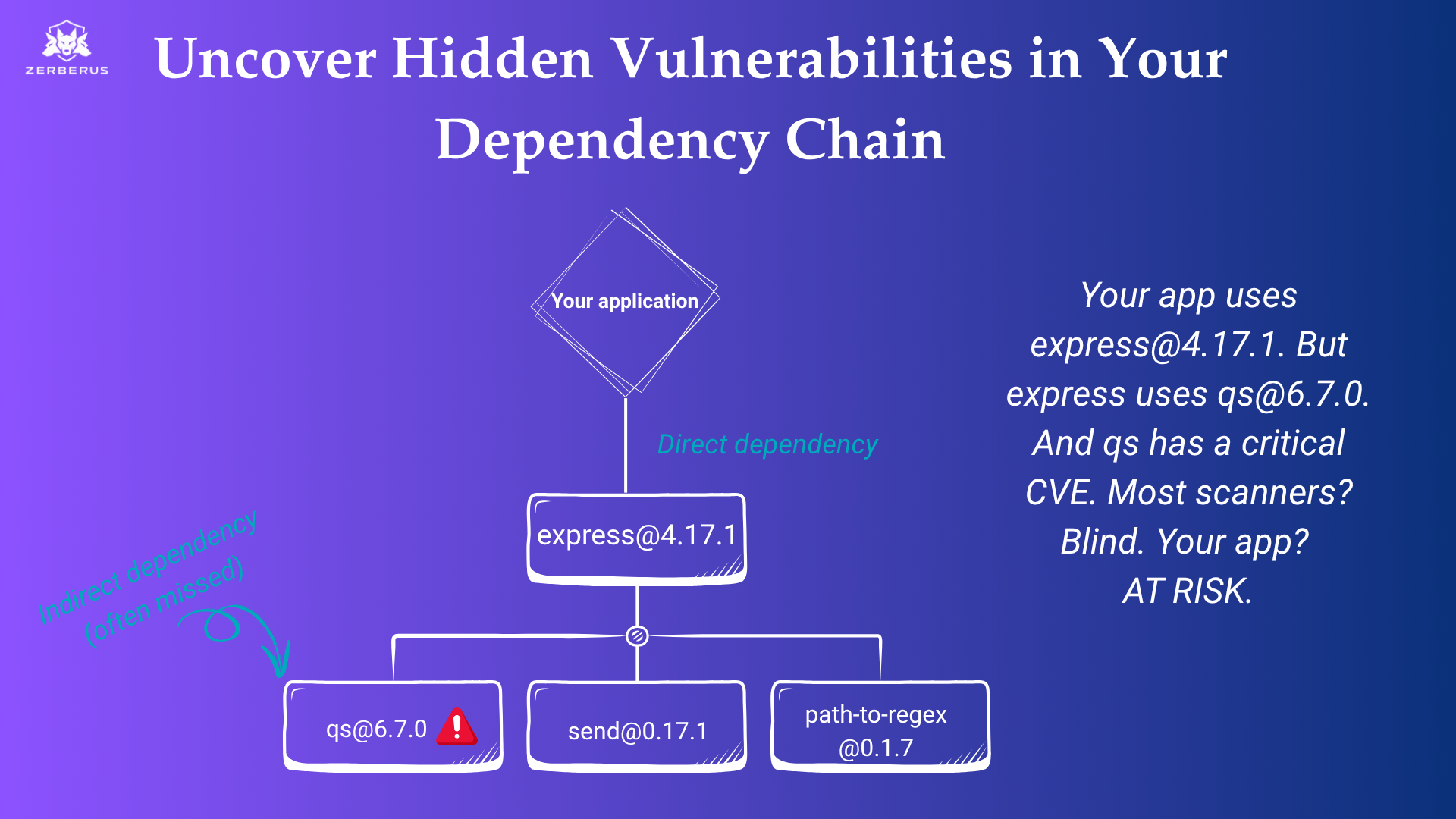 ZERBERUS

Uncover Hidden Vulnerabilities in Your Dependency Chain

Your application

Direct dependency

express@4.17.1

Indirect dependency (often missed)

qs@6.7.0

send@0.17.1

path-to-regex @0.1.7

Your app uses express@4.17.1. But express uses qs@6.7.0. And qs has a critical CVE. Most scanners? Blind. Your app? AT RISK.